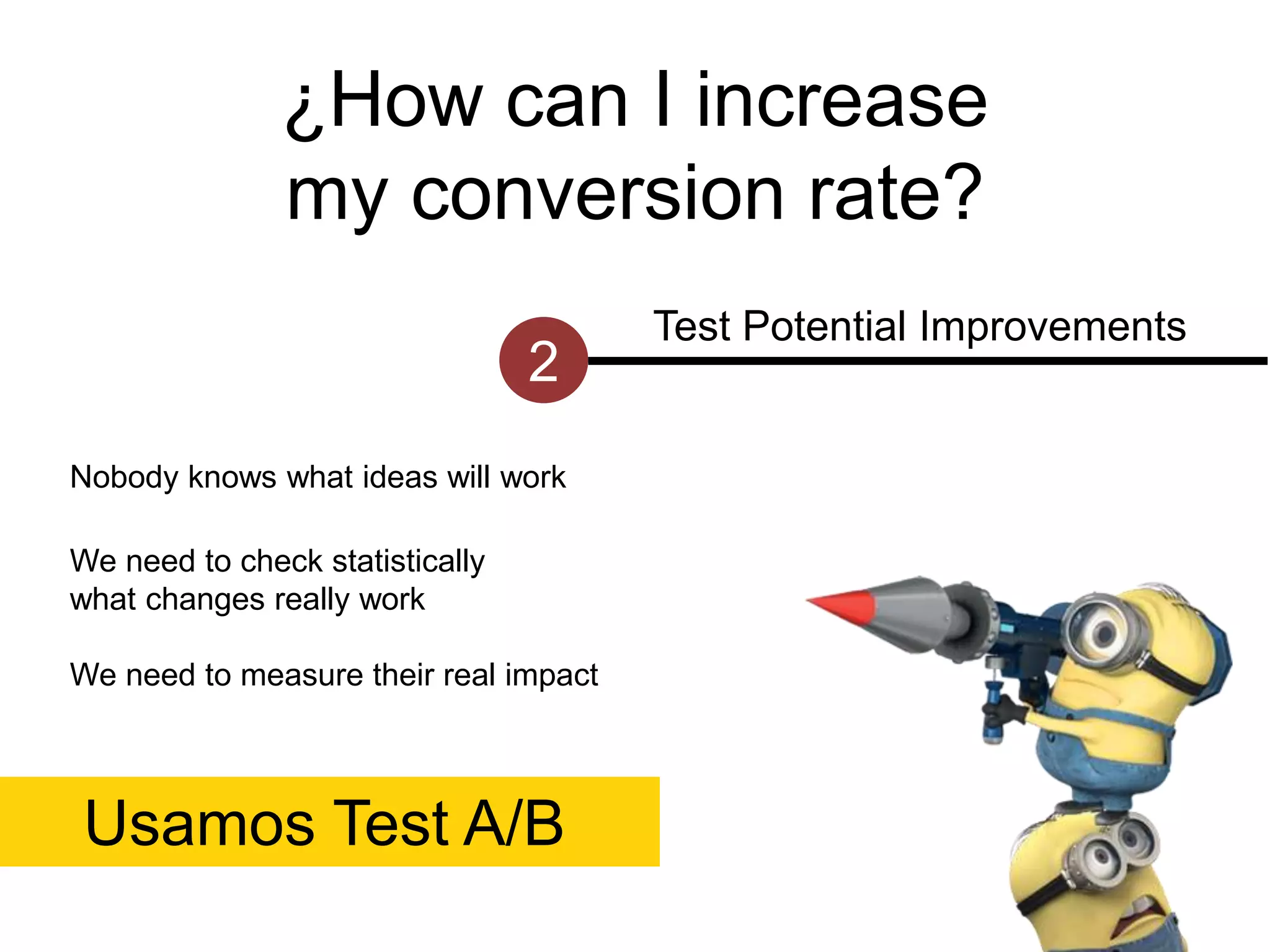 ¿How can I increase my conversion rate?

2

Test Potential Improvements

Nobody knows what ideas will work

We need to check statistically what changes really work

We need to measure their real impact

Usamos Test A/B